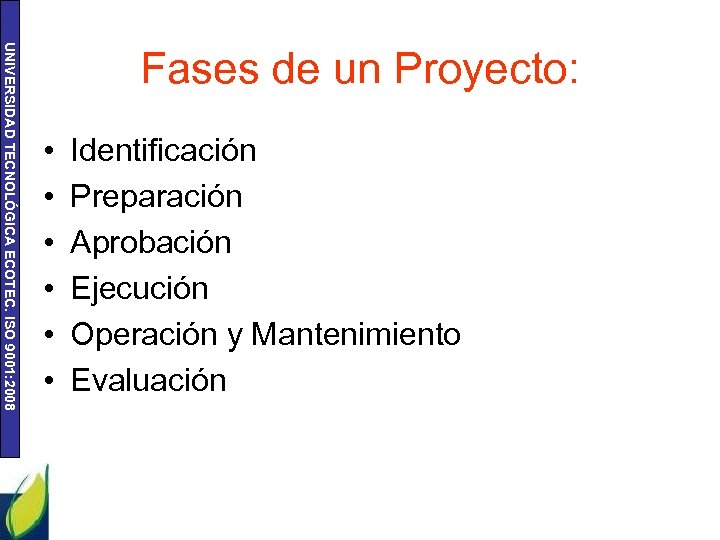 UNIVERSIDAD TECNOLÓGICA ECOTEC. ISO 9001:2008

Fases de un Proyecto:

• Identificación
• Preparación
• Aprobación
• Ejecución
• Operación y Mantenimiento
• Evaluación